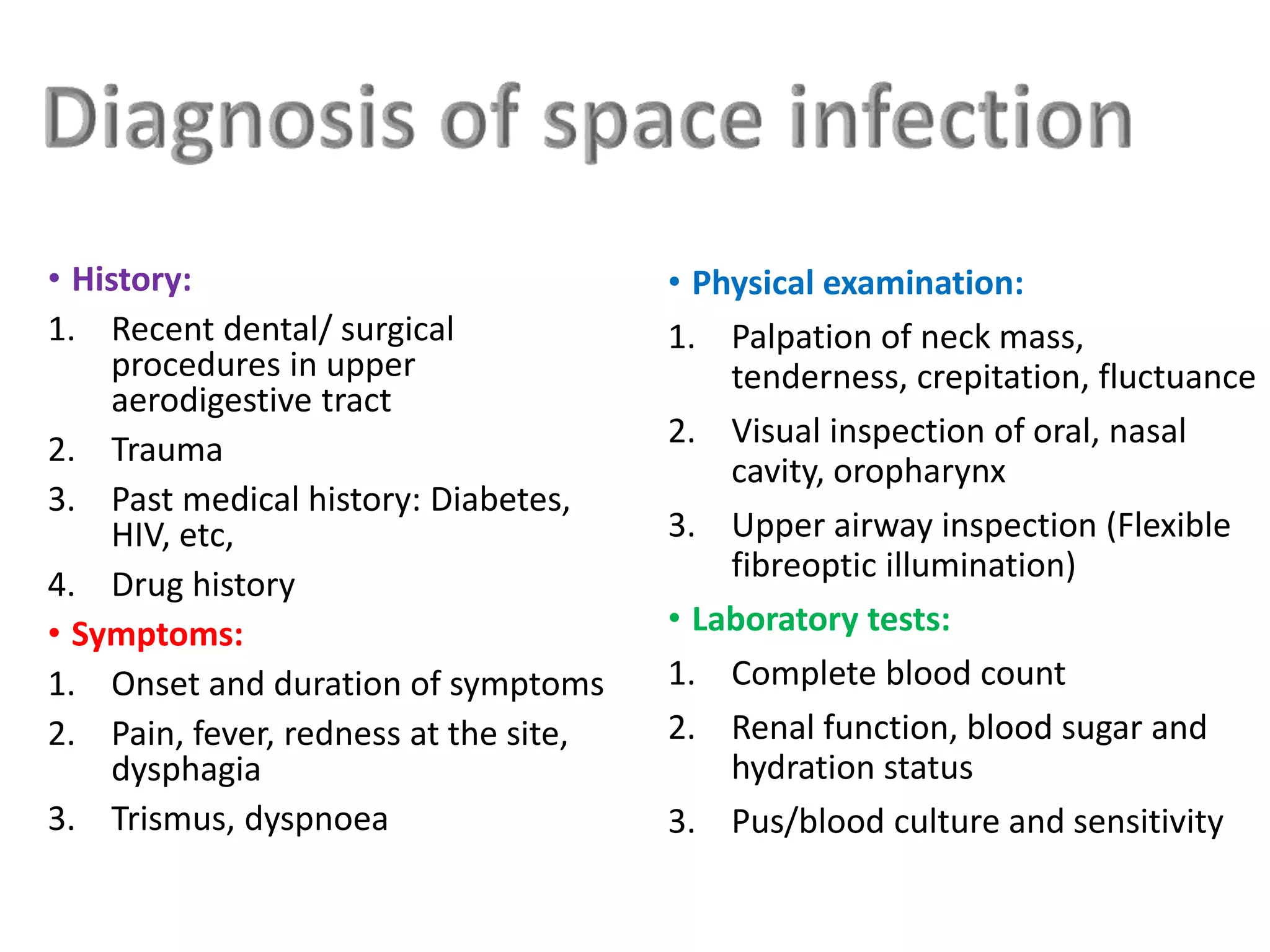 Diagnosis of space infection

• History:
1. Recent dental/ surgical procedures in upper aerodigestive tract
2. Trauma
3. Past medical history: Diabetes, HIV, etc,
4. Drug history

• Symptoms:
1. Onset and duration of symptoms
2. Pain, fever, redness at the site, dysphagia
3. Trismus, dyspnoea

• Physical examination:
1. Palpation of neck mass, tenderness, crepitation, fluctuance
2. Visual inspection of oral, nasal cavity, oropharynx
3. Upper airway inspection (Flexible fibreoptic illumination)

• Laboratory tests:
1. Complete blood count
2. Renal function, blood sugar and hydration status
3. Pus/blood culture and sensitivity